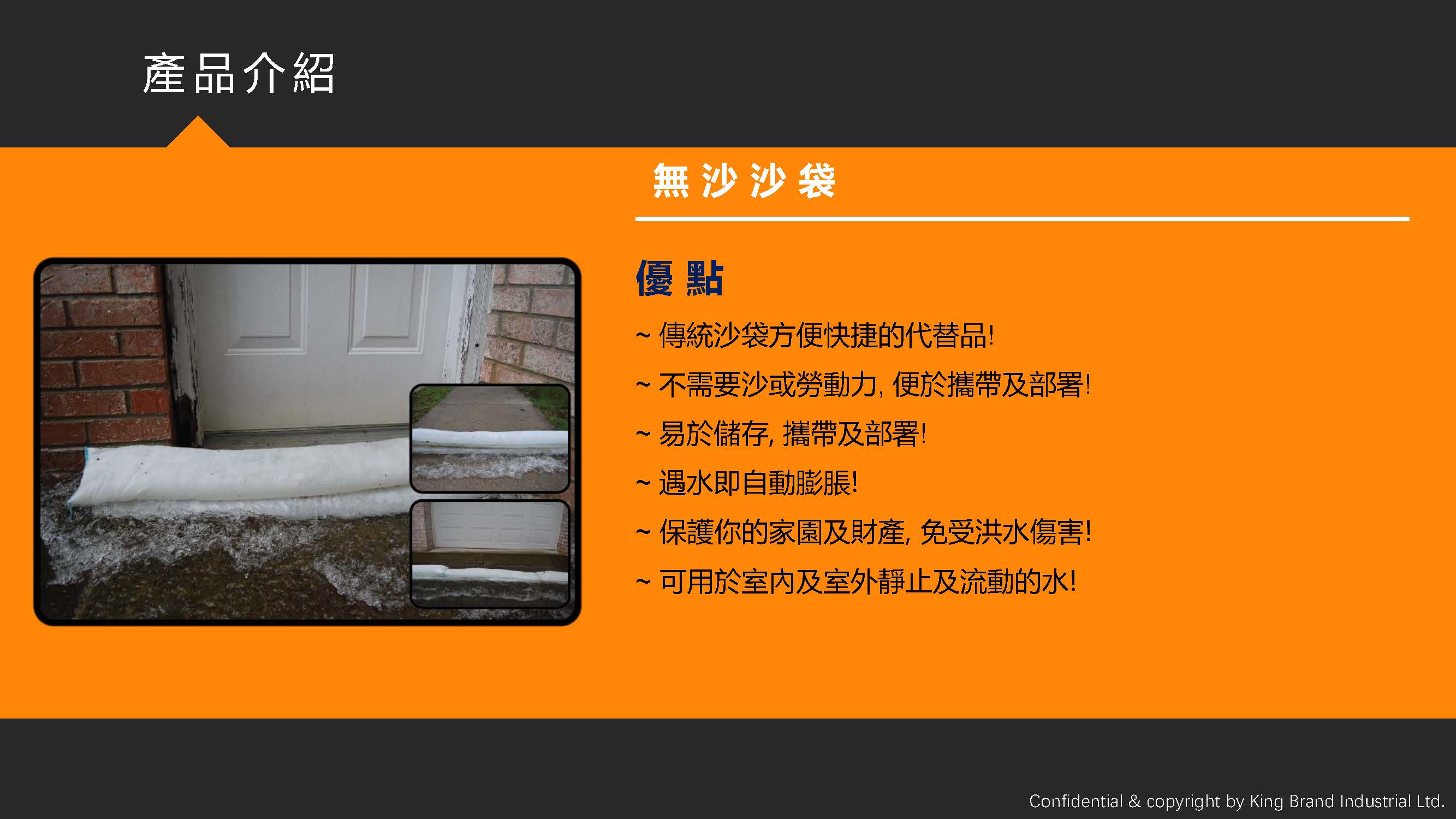 產品介紹

無沙沙袋

優點

~ 傳統沙袋方便快捷的代替品!

~ 不需要沙或勞動力, 便於攜帶及部署!

~ 易於儲存, 攜帶及部署!

~ 遇水即自動膨脹!

~ 保護你的家園及財產, 免受洪水傷害!

~ 可用於室內及室外靜止及流動的水!

Confidential & copyright by King Brand Industrial Ltd.